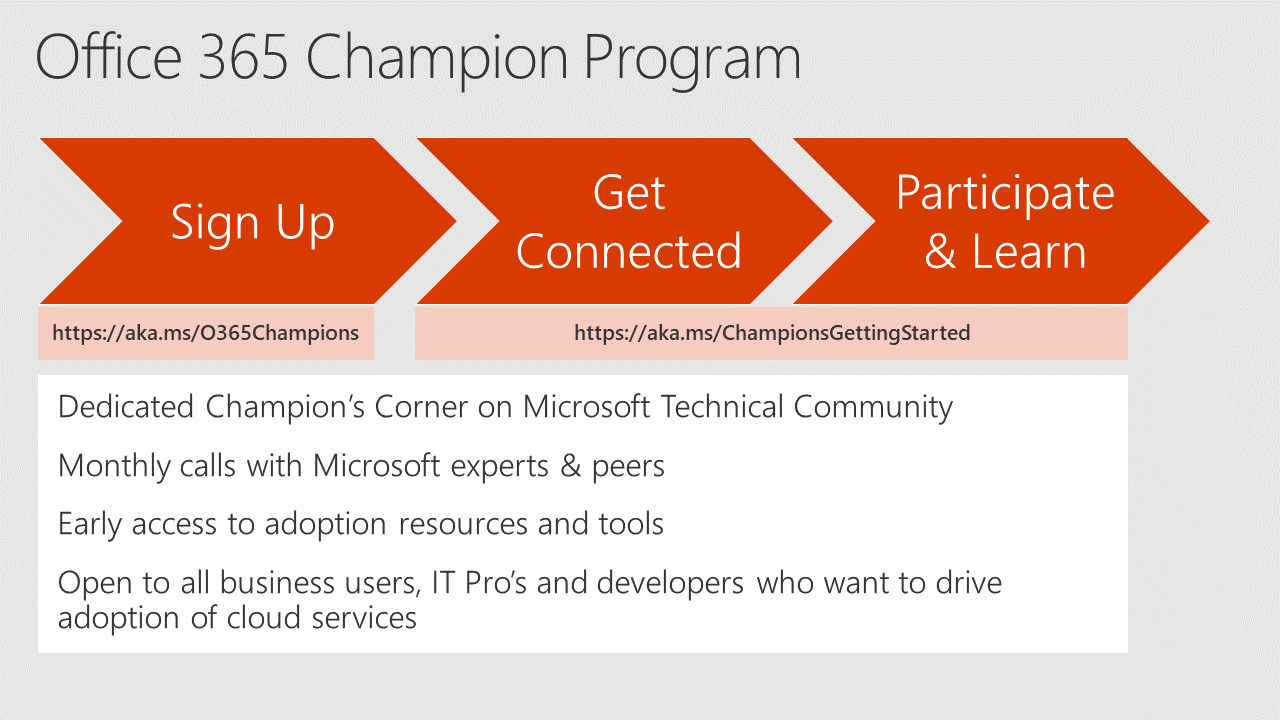 Office 365 Champion Program

Sign Up

Get Connected

Participate & Learn

https://aka.ms/O365Champions

https://aka.ms/ChampionsGettingStarted

Dedicated Champion's Corner on Microsoft Technical Community

Monthly calls with Microsoft experts & peers

Early access to adoption resources and tools

Open to all business users, IT Pro's and developers who want to drive adoption of cloud services